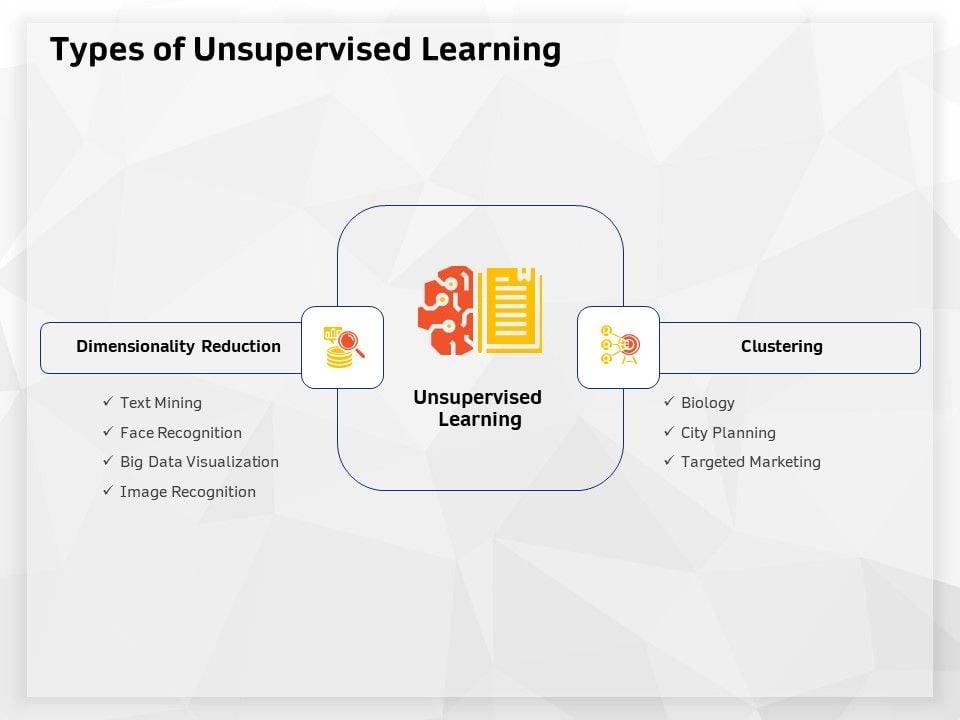 Types of Unsupervised Learning

Dimensionality Reduction

✓ Text Mining
✓ Face Recognition
✓ Big Data Visualization
✓ Image Recognition

Unsupervised Learning

Clustering

✓ Biology
✓ City Planning
✓ Targeted Marketing